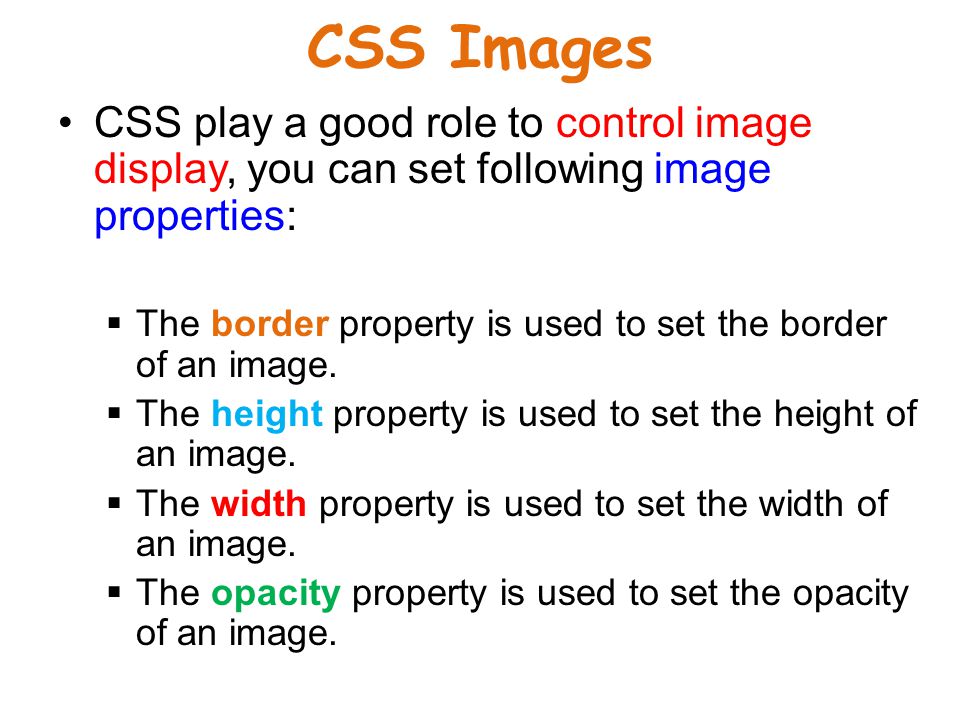 CSS Images

• CSS play a good role to control image display, you can set following image properties:

▪ The border property is used to set the border of an image.
▪ The height property is used to set the height of an image.
▪ The width property is used to set the width of an image.
▪ The opacity property is used to set the opacity of an image.